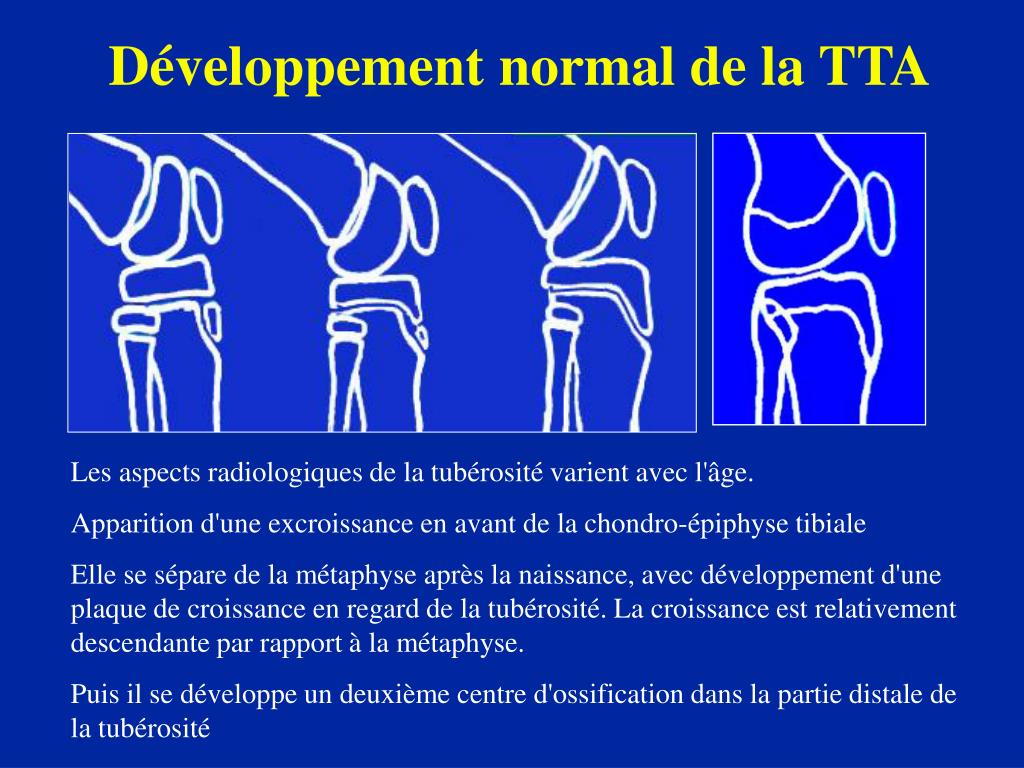 Développement normal de la TTA

Les aspects radiologiques de la tubérosité varient avec l'âge.

Apparition d'une excroissance en avant de la chondro-épiphyse tibiale

Elle se sépare de la métaphyse après la naissance, avec développement d'une plaque de croissance en regard de la tubérosité. La croissance est relativement descendante par rapport à la métaphyse.

Puis il se développe un deuxième centre d'ossification dans la partie distale de la tubérosité